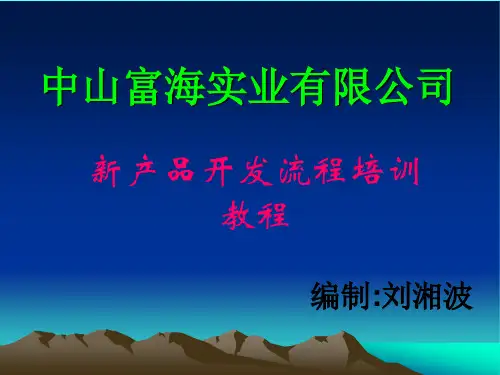 中山富海实业有限公司

新产品开发流程培训教程

编制:刘湘波